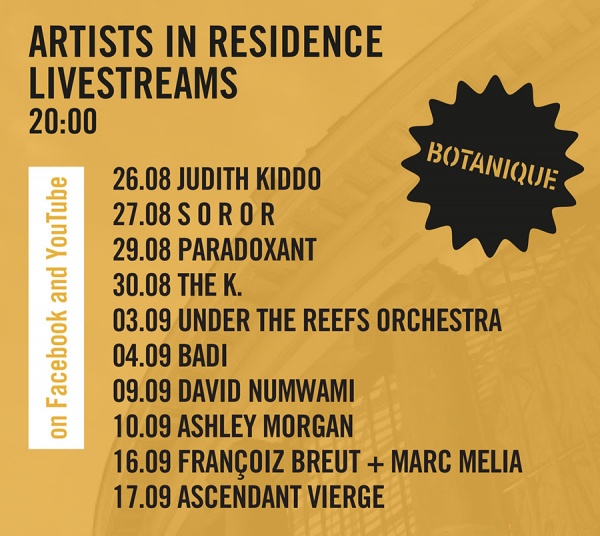 ARTISTS IN RESIDENCE
LIVESTREAMS
20:00

BOTANIQUE

on Facebook and YouTube

26.08 JUDITH KIDDO
27.08 S O R O R
29.08 PARADOXANT
30.08 THE K.
03.09 UNDER THE REEFS ORCHESTRA
04.09 BADI
09.09 DAVID NUMWAMI
10.09 ASHLEY MORGAN
16.09 FRANÇOIZ BREUT + MARC MELIA
17.09 ASCENDANT VIERGE